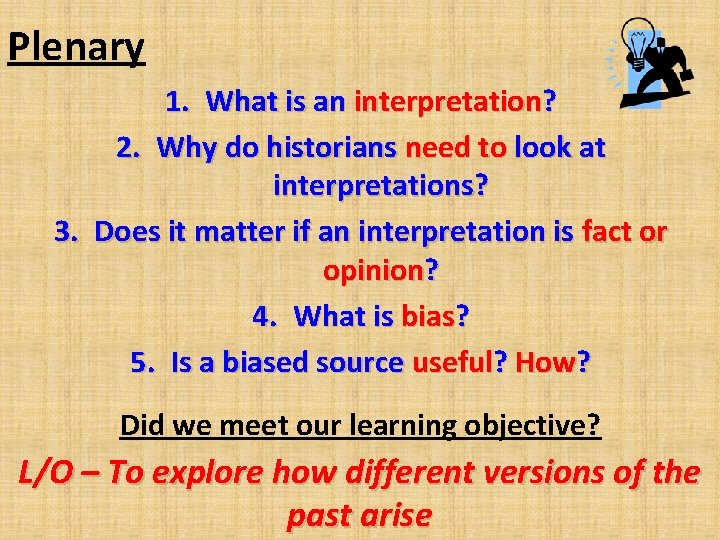 Plenary

1. What is an interpretation?

2. Why do historians need to look at interpretations?

3. Does it matter if an interpretation is fact or opinion?

4. What is bias?

5. Is a biased source useful? How?

Did we meet our learning objective?

L/O – To explore how different versions of the past arise